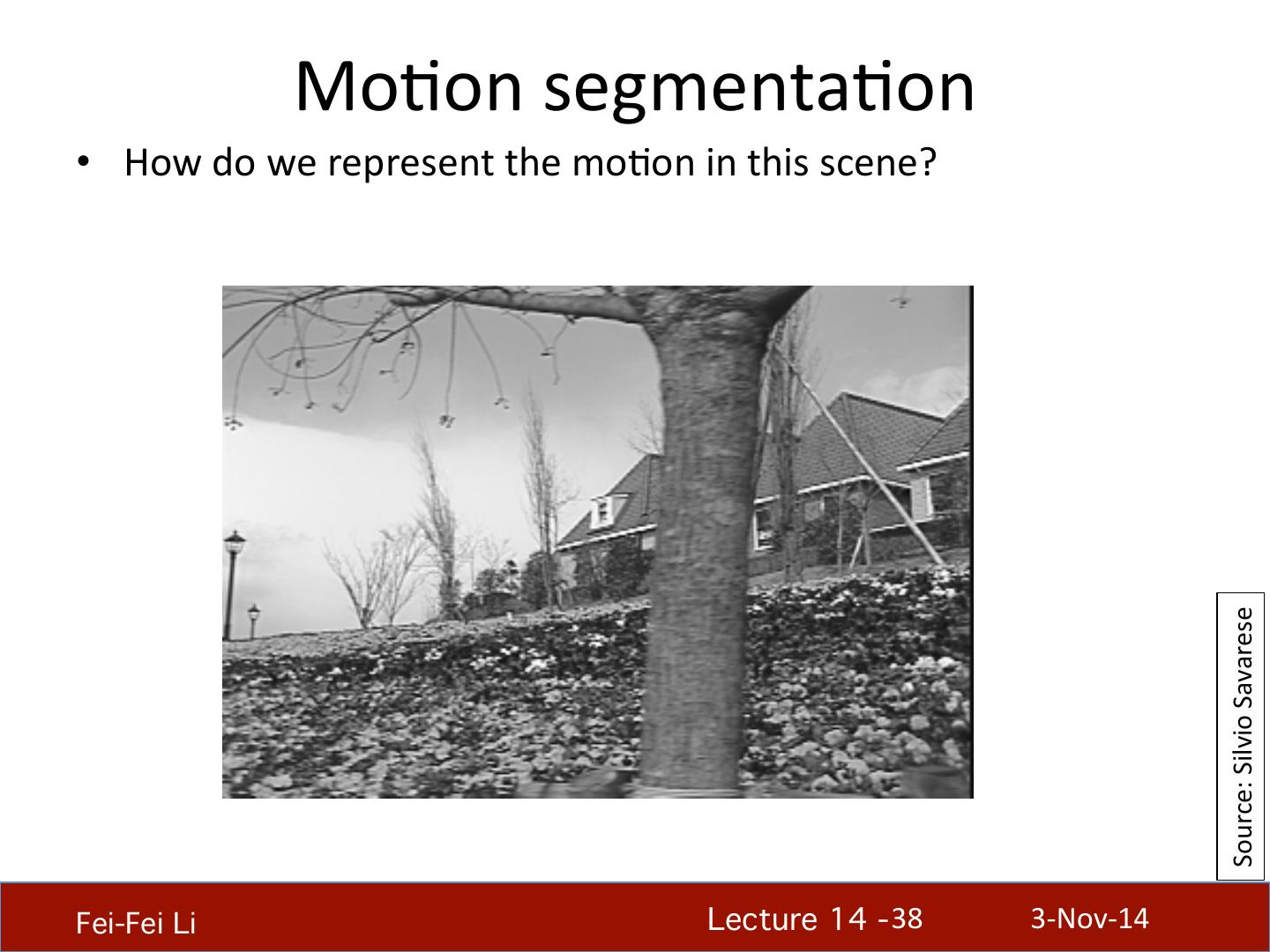 Motion segmentation

• How do we represent the motion in this scene?

Source: Silvio Savarese

Fei-Fei Li

Lecture 14 - 38

3-Nov-14